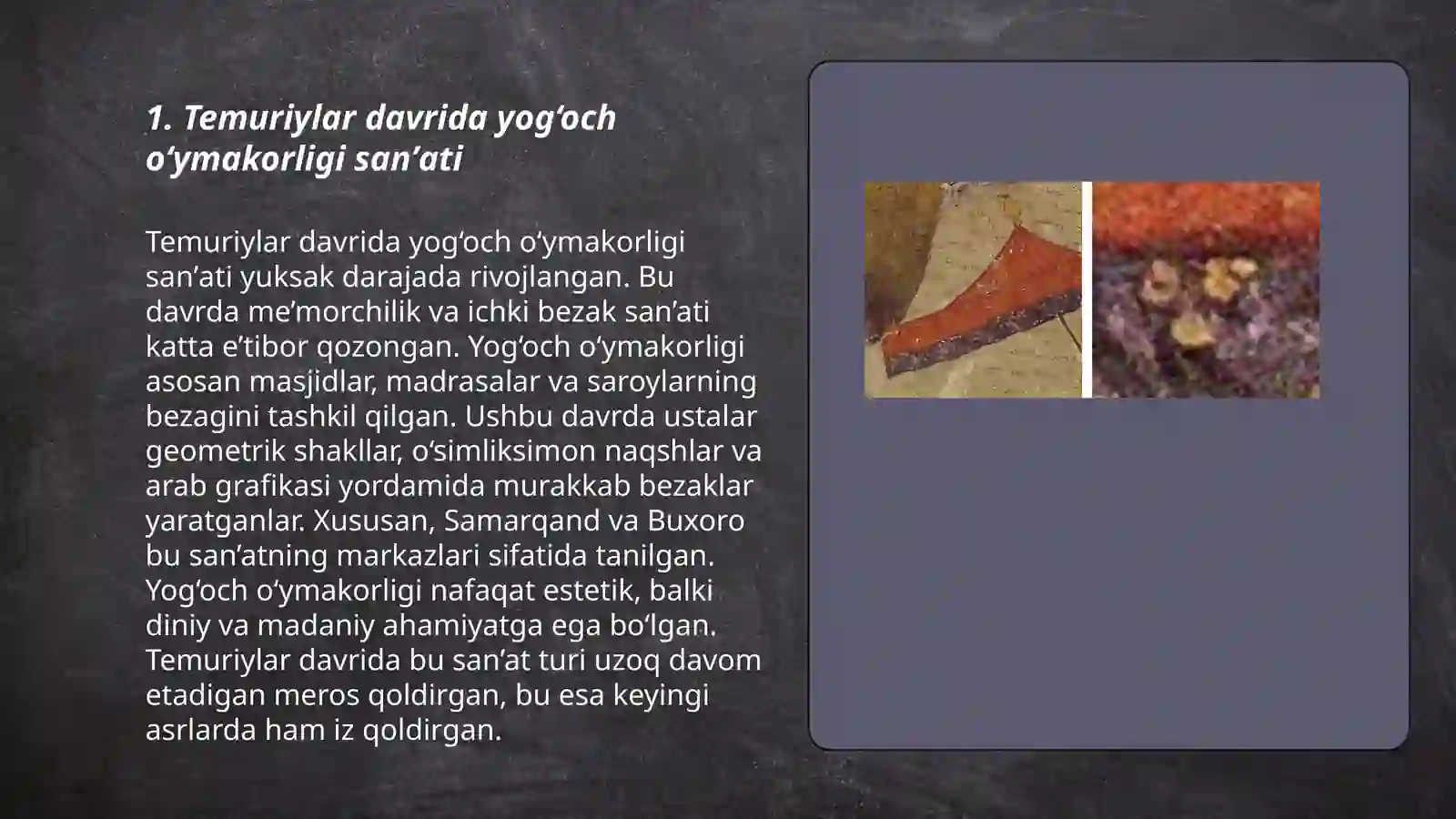 1. Temuriylar davrida yog‘och o‘ymakorligi san’ati

Temuriylar davrida yog‘och o‘ymakorligi san’ati yuksak darajada rivojlangan. Bu davrda me’morchilik va ichki bezak san’ati katta e’tibor qozongan. Yog‘och o‘ymakorligi asosan masjidlar, madrasalar va saroylarning bezagini tashkil qilgan. Ushbu davrda ustalar geometrik shakllar, o‘simliksimon naqshlar va arab grafikasi yordamida murakkab bezaklar yaratganlar. Xususan, Samarqand va Buxoro bu san’atning markazlari sifatida tanilgan. Yog‘och o‘ymakorligi nafaqat estetik, balki diniy va madaniy ahamiyatga ega bo‘lgan. Temuriylar davrida bu san’at turi uzoq davom etadigan meros qoldirgan, bu esa keyingi asrlarda ham iz qoldirgan.